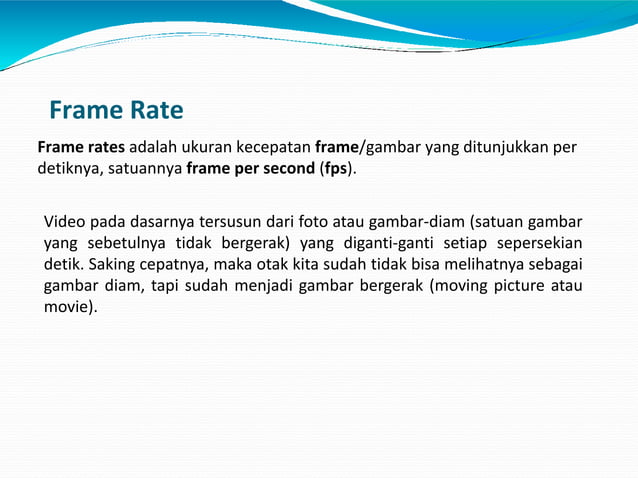 Frame Rate

Frame rates adalah ukuran kecepatan frame/gambar yang ditunjukkan per detiknya, satuannya frame per second (fps).

Video pada dasarnya tersusun dari foto atau gambar-diam (satuan gambar yang sebetulnya tidak bergerak) yang diganti-ganti setiap sepersekian detik. Saking cepatnya, maka otak kita sudah tidak bisa melihatnya sebagai gambar diam, tapi sudah menjadi gambar bergerak (moving picture atau movie).